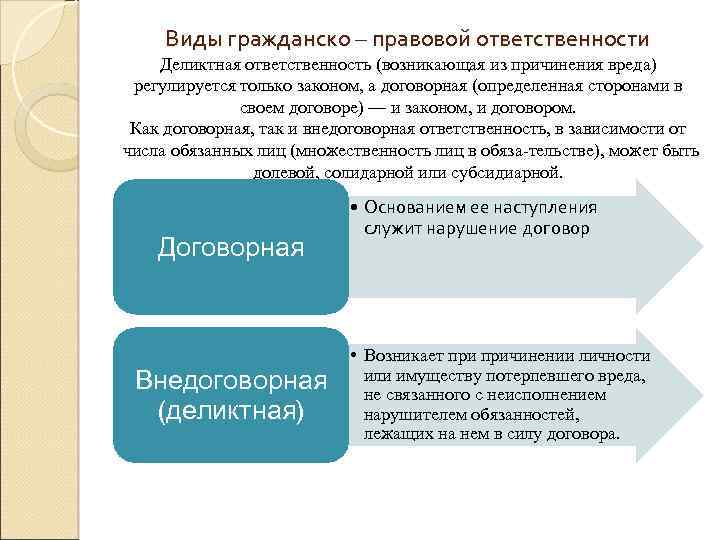 Виды гражданско – правовой ответственности

Деликтная ответственность (возникающая из причинения вреда) регулируется только законом, а договорная (определенная сторонами в своем договоре) — и законом, и договором.
Как договорная, так и внедоговорная ответственность, в зависимости от числа обязанных лиц (множественность лиц в обяза-тельстве), может быть долевой, солидарной или субсидиарной.

Договорная

• Основанием ее наступления служит нарушение договор

Внедоговорная (деликтная)

• Возникает при причинении личности или имуществу потерпевшего вреда, не связанного с неисполнением нарушителем обязанностей, лежащих на нем в силу договора.